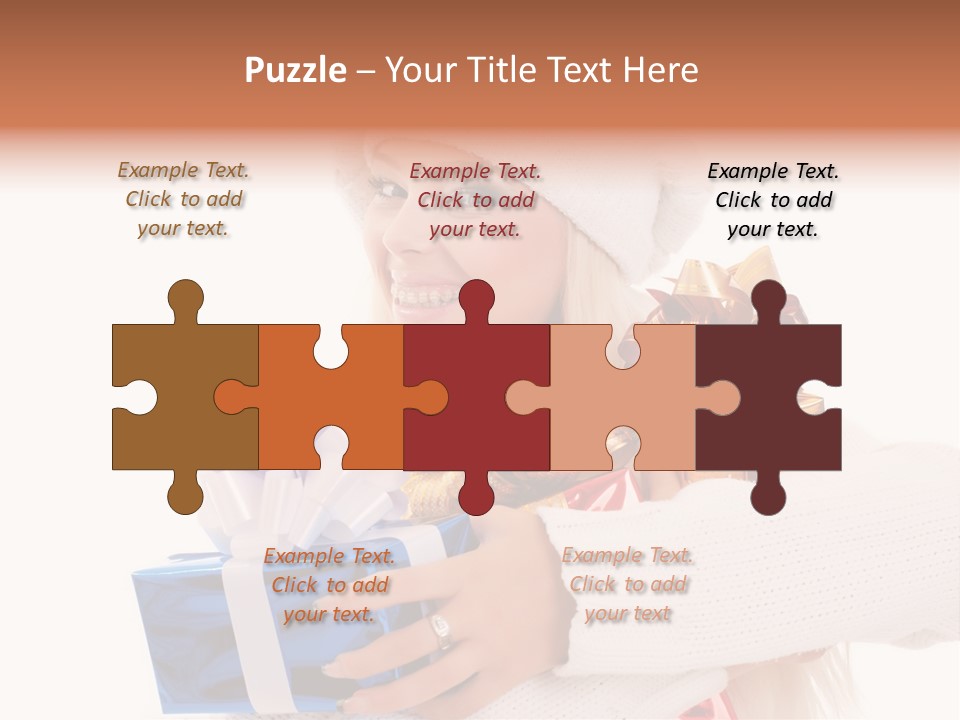 Puzzle – Your Title Text Here

Example Text. Click to add your text.

Example Text. Click to add your text.

Example Text. Click to add your text.

Example Text. Click to add your text.

Example Text. Click to add your text